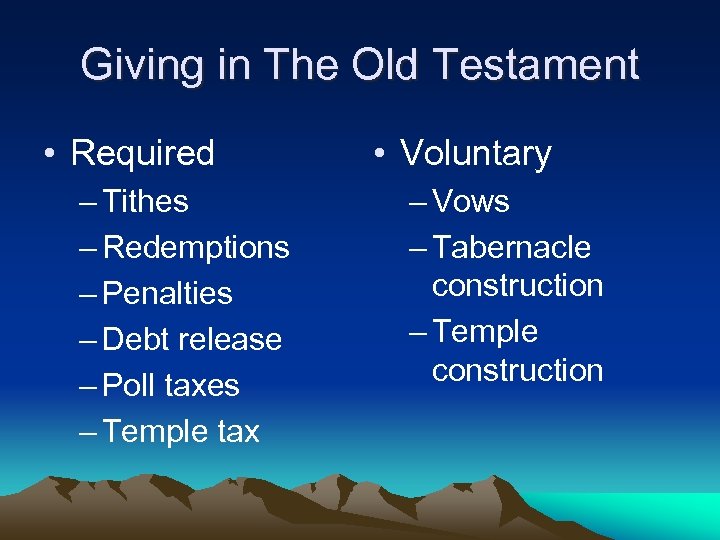 Giving in The Old Testament

• Required
– Tithes
– Redemptions
– Penalties
– Debt release
– Poll taxes
– Temple tax

• Voluntary
– Vows
– Tabernacle construction
– Temple construction